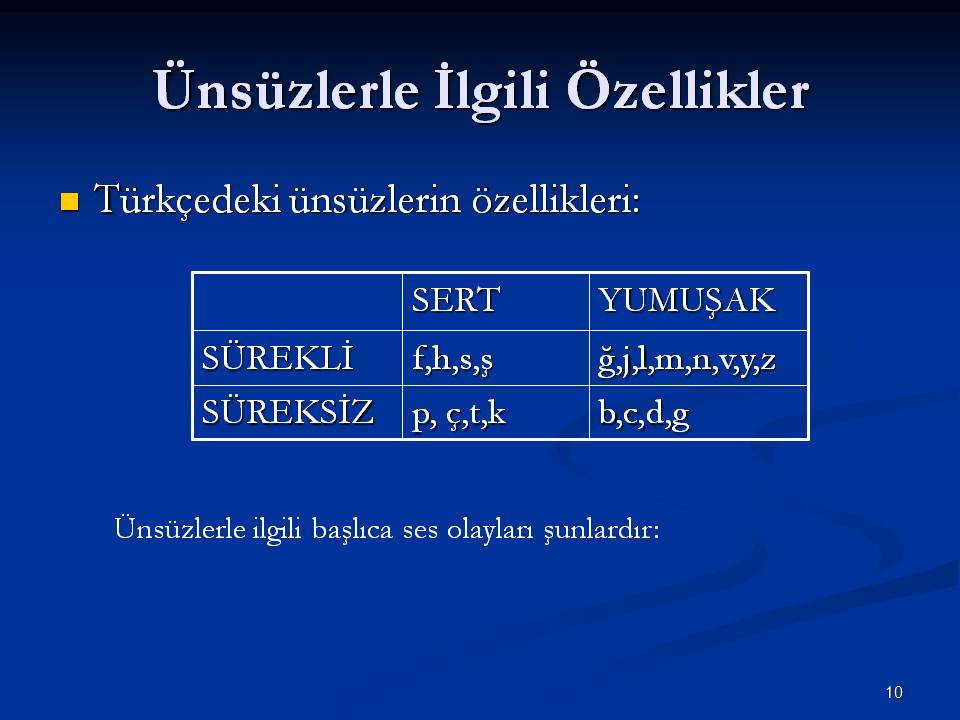 Ünsüzlerle İlgili Özellikler

Türkçedeki ünsüzlerin özellikleri:

| | SERT | YUMUŞAK |
|---|---|---|
| SÜREKLİ | f,h,s,ş | ğ,j,l,m,n,v,y,z |
| SÜREKSİZ | p, ç,t,k | b,c,d,g |

Ünsüzlerle ilgili başlıca ses olayları şunlardır:

10